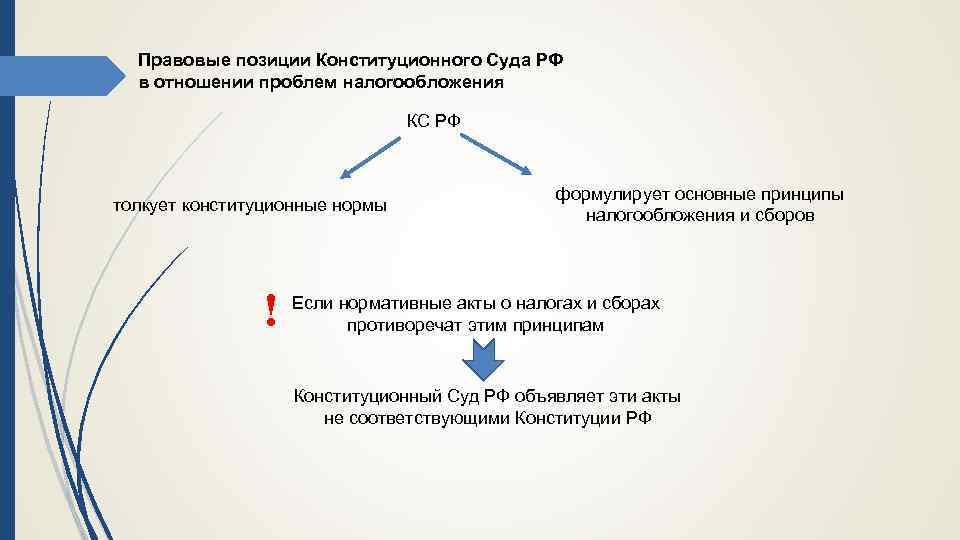 Правовые позиции Конституционного Суда РФ в отношении проблем налогообложения

КС РФ

толкует конституционные нормы

формулирует основные принципы налогообложения и сборов

!

Если нормативные акты о налогах и сборах противоречат этим принципам

Конституционный Суд РФ объявляет эти акты не соответствующими Конституции РФ